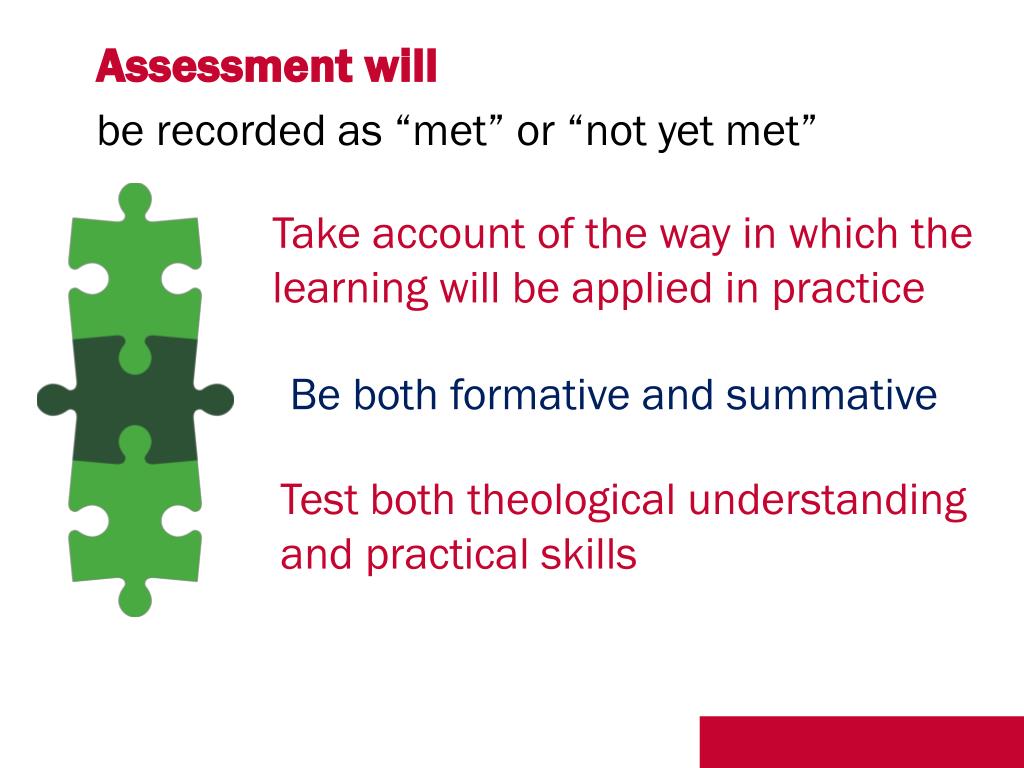 Assessment will

be recorded as “met” or “not yet met”

Take account of the way in which the learning will be applied in practice

Be both formative and summative

Test both theological understanding and practical skills